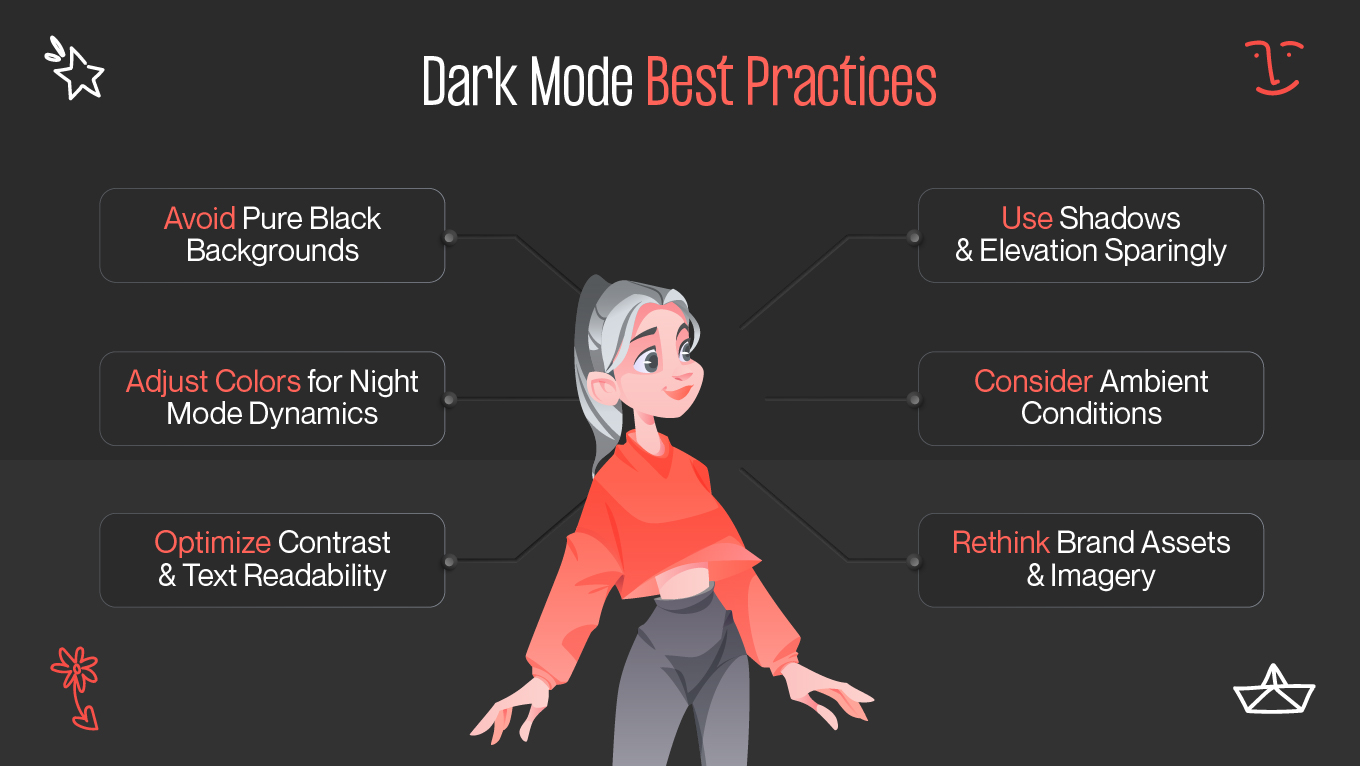 Dark Mode Best Practices

Avoid Pure Black Backgrounds

Adjust Colors for Night Mode Dynamics

Optimize Contrast & Text Readability

Use Shadows & Elevation Sparingly

Consider Ambient Conditions

Rethink Brand Assets & Imagery